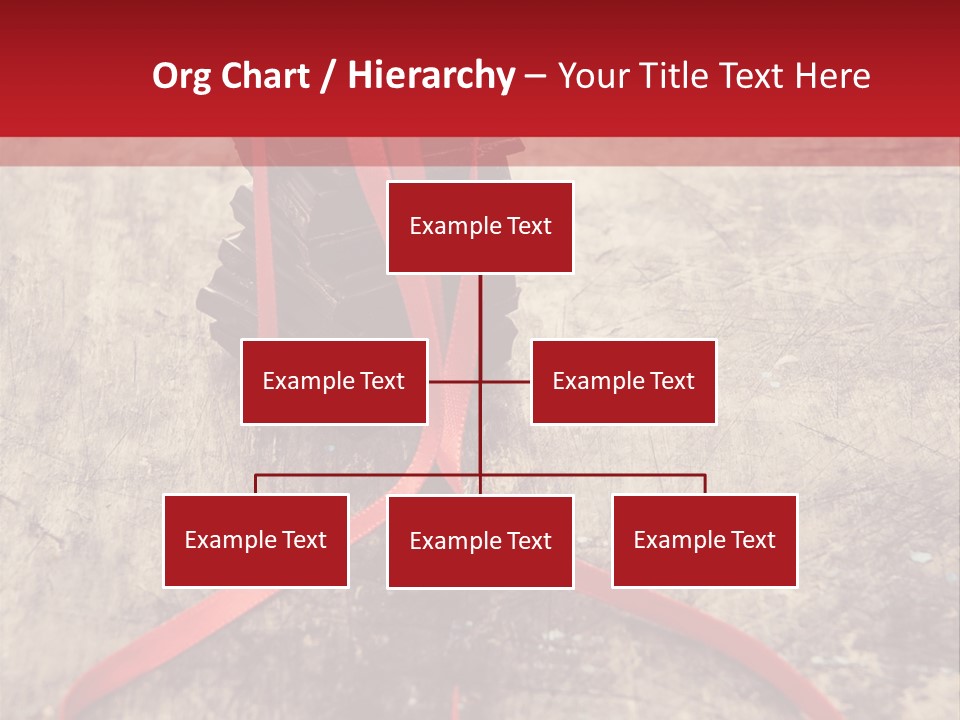 Org Chart / Hierarchy – Your Title Text Here

Example Text

Example Text

Example Text

Example Text

Example Text

Example Text